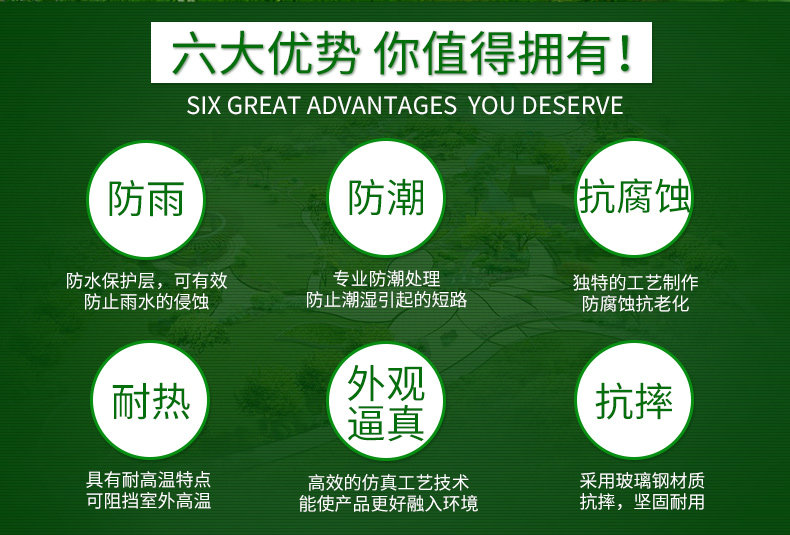 六大优势 你值得拥有！
SIX GREAT ADVANTAGES YOU DESERVE

防雨
防水保护层，可有效防止雨水的侵蚀

防潮
专业防潮处理
防止潮湿引起的短路

抗腐蚀
独特的工艺制作
防腐蚀抗老化

耐热
具有耐高温特点
可阻挡室外高温

外观逼真
高效的仿真工艺技术
能使产品更好融入环境

抗摔
采用玻璃钢材质
抗摔，坚固耐用